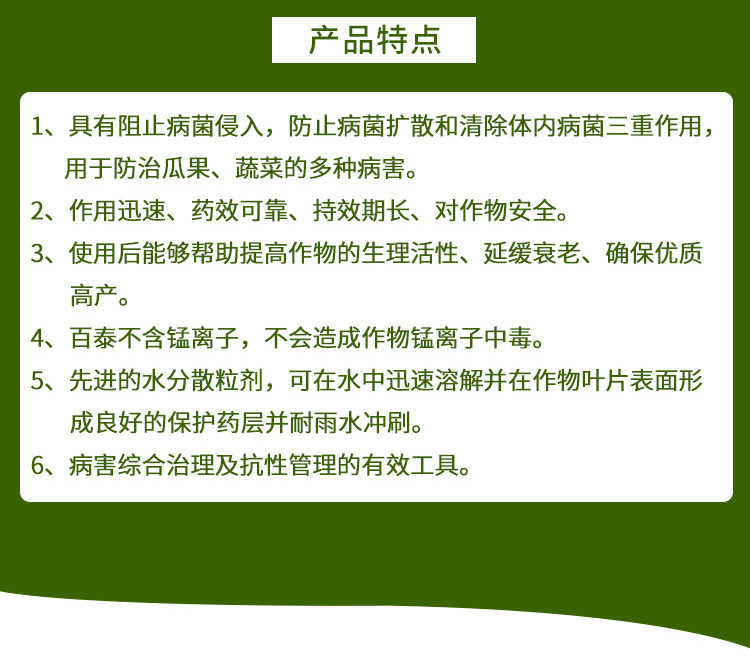 产品特点

1、具有阻止病菌侵入，防止病菌扩散和清除体内病菌三重作用，用于防治瓜果、蔬菜的多种病害。

2、作用迅速、药效可靠、持效期长、对作物安全。

3、使用后能够帮助提高作物的生理活性、延缓衰老、确保优质高产。

4、百泰不含锰离子，不会造成作物锰离子中毒。

5、先进的水分散粒剂，可在水中迅速溶解并在作物叶片表面形成良好的保护药层并耐雨水冲刷。

6、病害综合治理及抗性管理的有效工具。